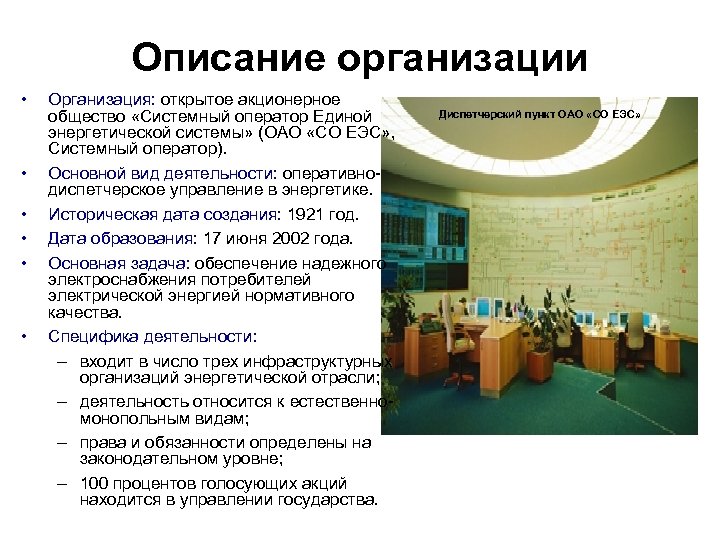 Описание организации

• Организация: открытое акционерное общество «Системный оператор Единой энергетической системы» (ОАО «СО ЕЭС», Системный оператор).
• Основной вид деятельности: оперативно-диспетчерское управление в энергетике.
• Историческая дата создания: 1921 год.
• Дата образования: 17 июня 2002 года.
• Основная задача: обеспечение надежного электроснабжения потребителей электрической энергией нормативного качества.
• Специфика деятельности:
– входит в число трех инфраструктурных организаций энергетической отрасли;
– деятельность относится к естественно-монопольным видам;
– права и обязанности определены на законодательном уровне;
– 100 процентов голосующих акций находится в управлении государства.

Диспетчерский пункт ОАО «СО ЕЭС»